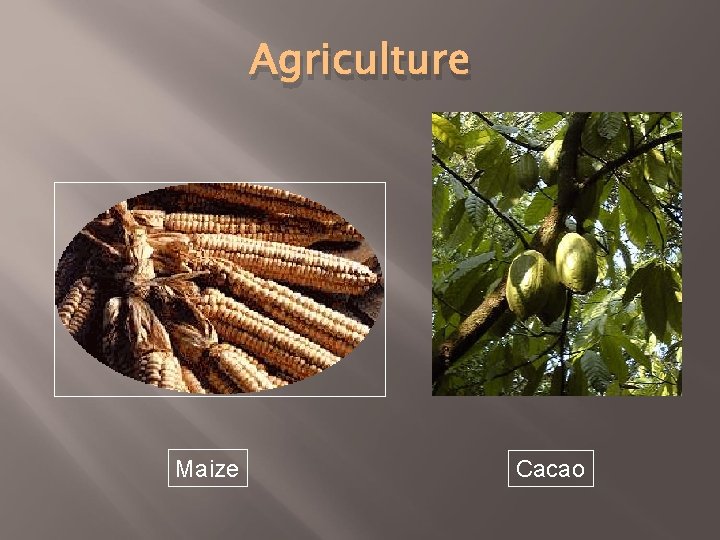 Agriculture

Maize

Cacao